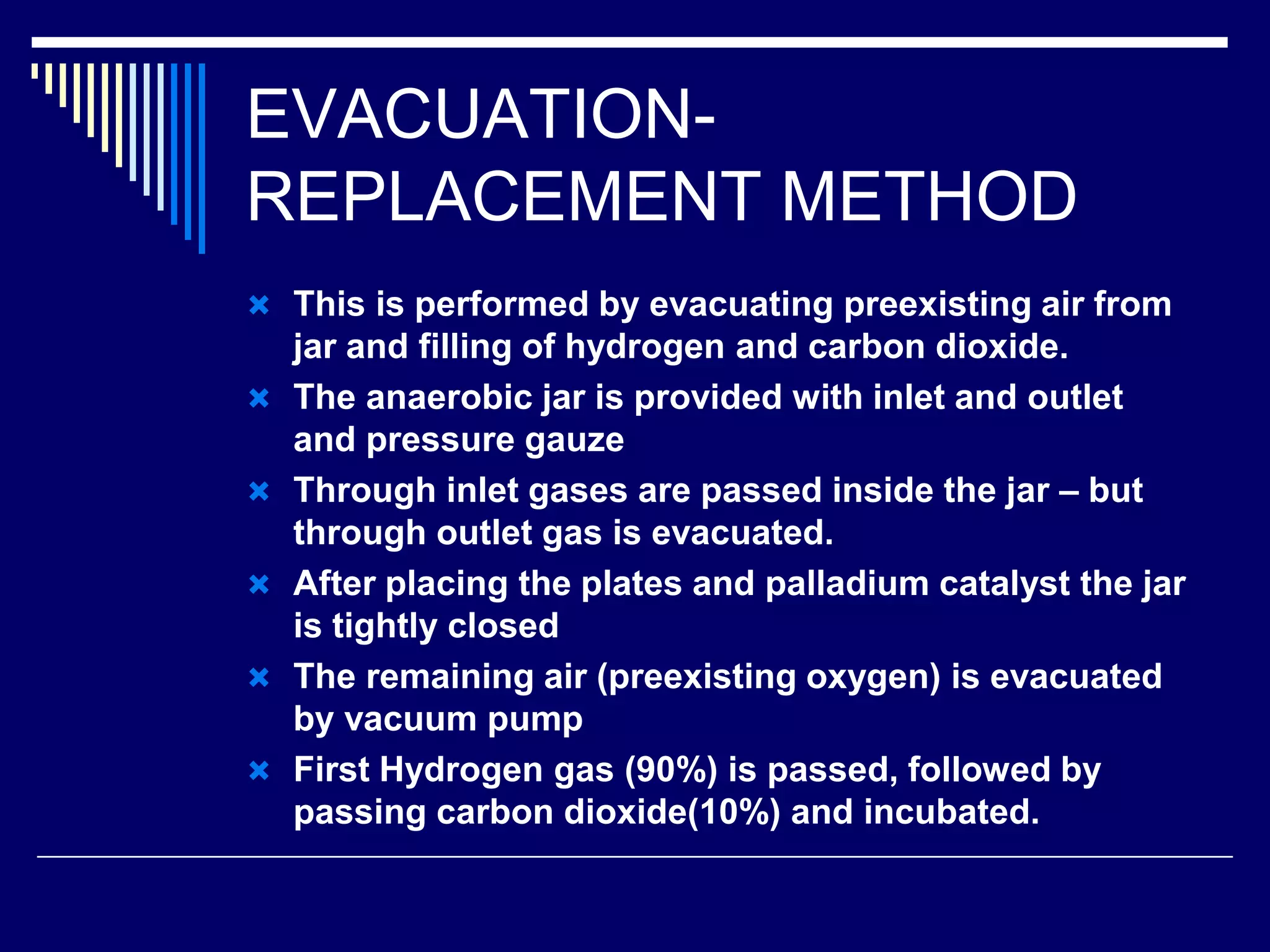 EVACUATION-REPLACEMENT METHOD

This is performed by evacuating preexisting air from jar and filling of hydrogen and carbon dioxide.

The anaerobic jar is provided with inlet and outlet and pressure gauze

Through inlet gases are passed inside the jar – but through outlet gas is evacuated.

After placing the plates and palladium catalyst the jar is tightly closed

The remaining air (preexisting oxygen) is evacuated by vacuum pump

First Hydrogen gas (90%) is passed, followed by passing carbon dioxide(10%) and incubated.